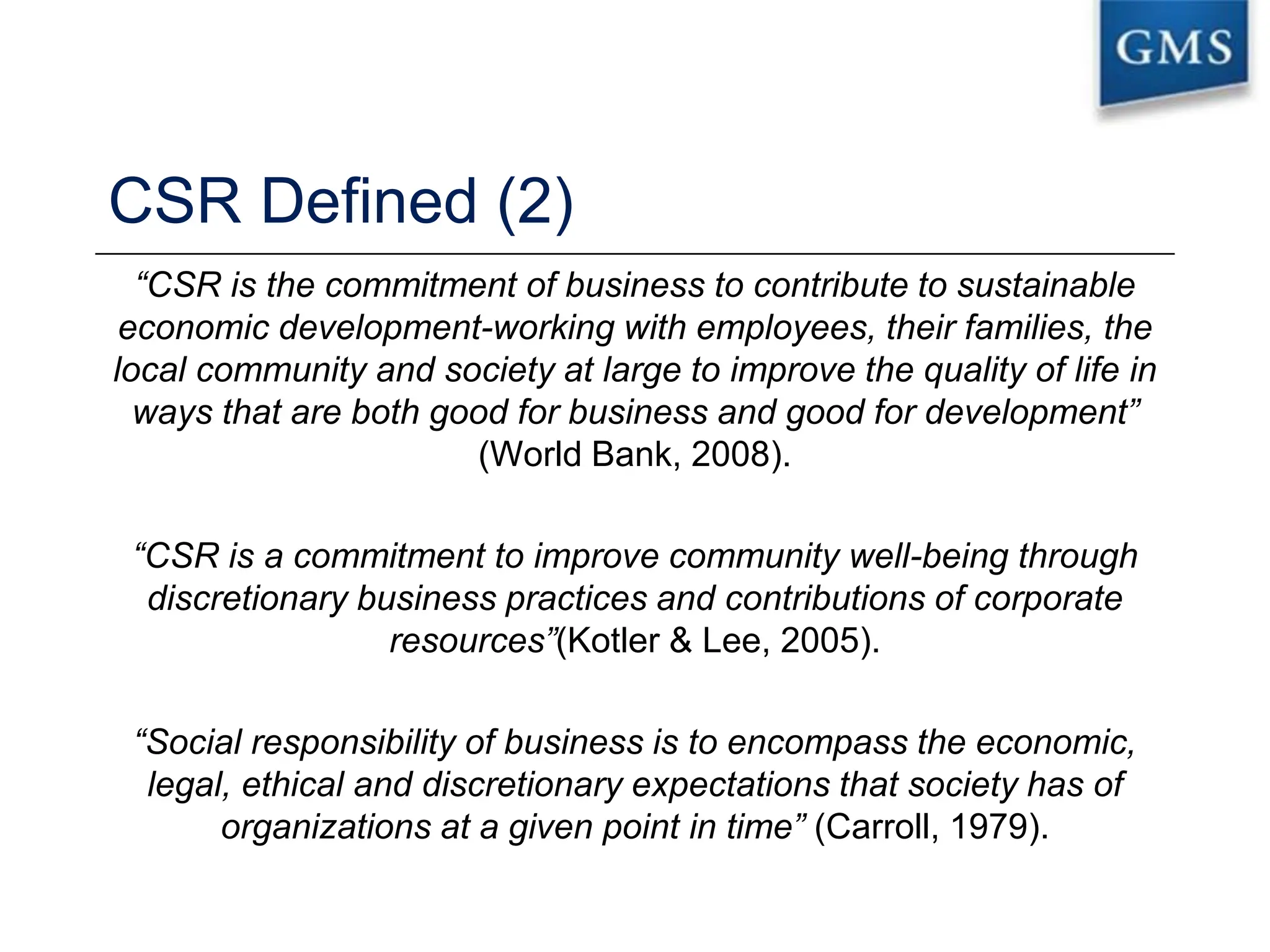 GMS

CSR Defined (2)

“CSR is the commitment of business to contribute to sustainable economic development-working with employees, their families, the local community and society at large to improve the quality of life in ways that are both good for business and good for development” (World Bank, 2008).

“CSR is a commitment to improve community well-being through discretionary business practices and contributions of corporate resources”(Kotler & Lee, 2005).

“Social responsibility of business is to encompass the economic, legal, ethical and discretionary expectations that society has of organizations at a given point in time” (Carroll, 1979).